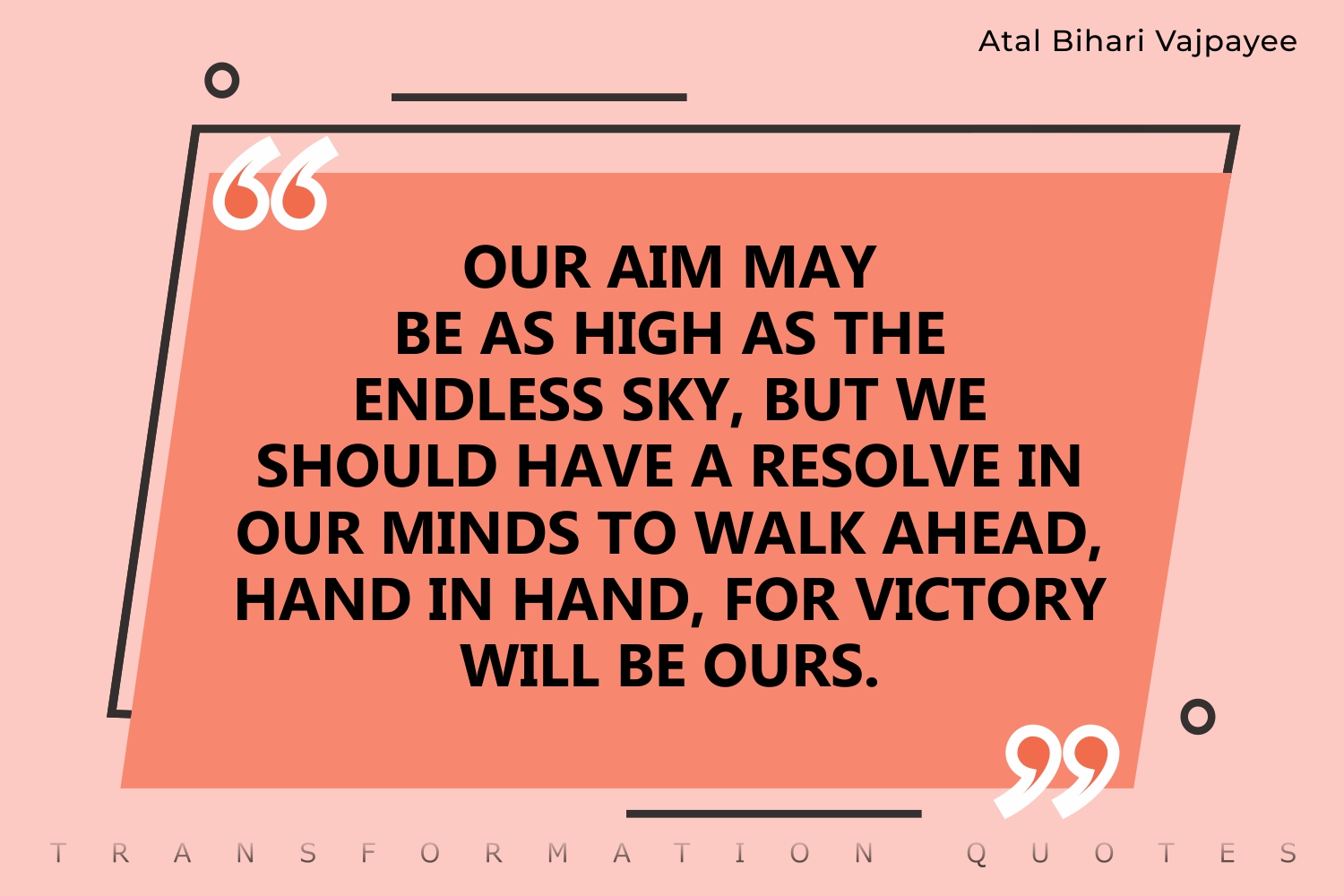 Atal Bihari Vajpayee

OUR AIM MAY BE AS HIGH AS THE ENDLESS SKY, BUT WE SHOULD HAVE A RESOLVE IN OUR MINDS TO WALK AHEAD, HAND IN HAND, FOR VICTORY WILL BE OURS.

TRANSFORMATION QUOTES